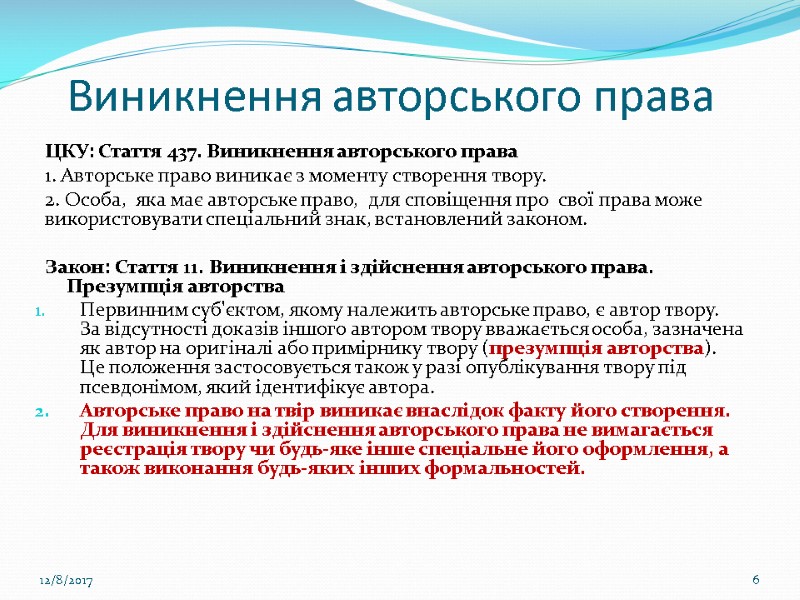 Виникнення авторського права

ЦКУ: Стаття 437. Виникнення авторського права

1. Авторське право виникає з моменту створення твору.

2. Особа, яка має авторське право, для сповіщення про свої права може використовувати спеціальний знак, встановлений законом.

Закон: Стаття 11. Виникнення і здійснення авторського права. Презумпція авторства

1. Первинним суб'єктом, якому належить авторське право, є автор твору. За відсутності доказів іншого автором твору вважається особа, зазначена як автор на оригіналі або примірнику твору (презумпція авторства). Це положення застосовується також у разі опублікування твору під псевдонімом, який ідентифікує автора.

2. Авторське право на твір виникає внаслідок факту його створення. Для виникнення і здійснення авторського права не вимагається реєстрація твору чи будь-яке інше спеціальне його оформлення, а також виконання будь-яких інших формальностей.

12/8/2017

6